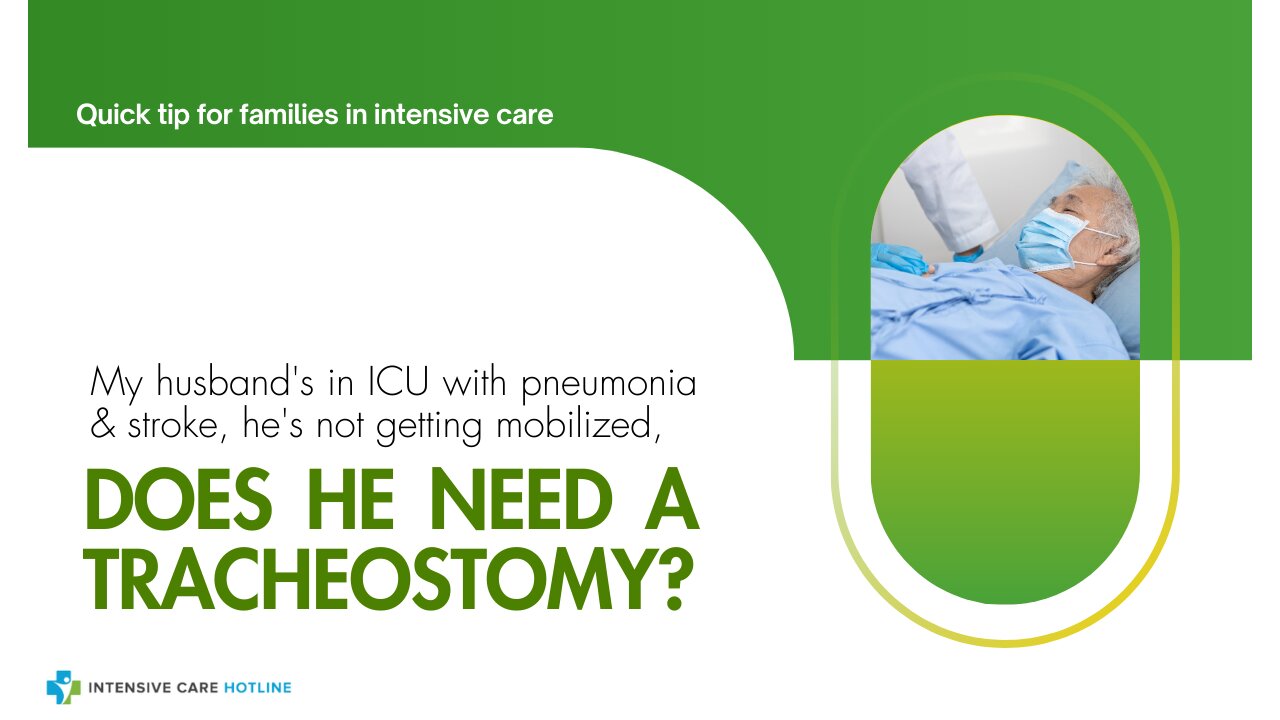 Quick tip for families in intensive care

My husband's in ICU with pneumonia & stroke, he's not getting mobilized,

DOES HE NEED A TRACHEOSTOMY?

INTENSIVE CARE HOTLINE